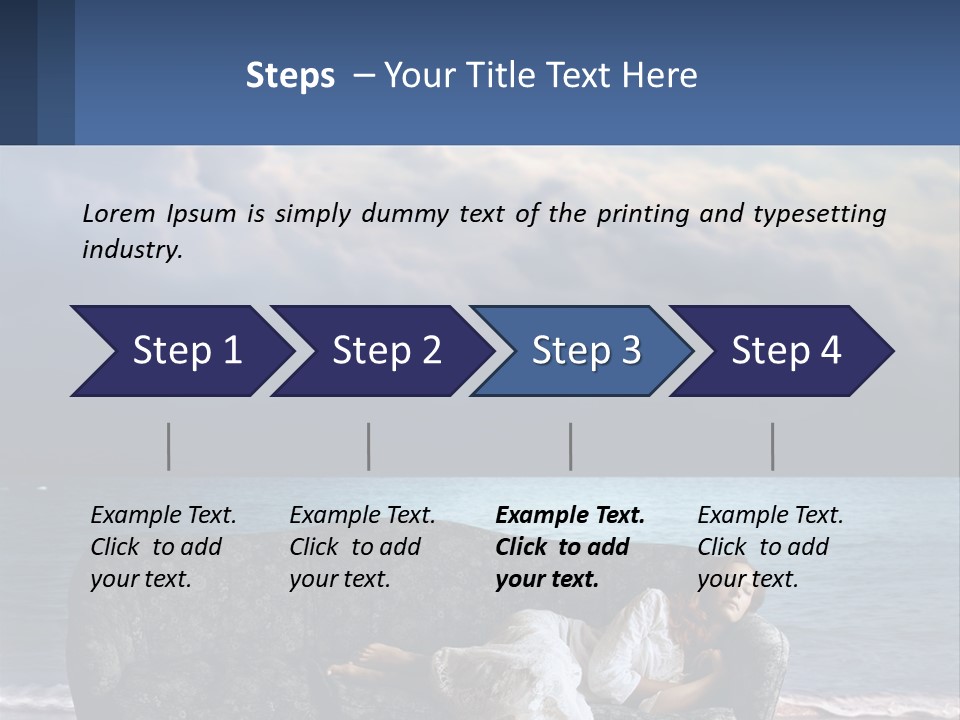 Steps – Your Title Text Here

Lorem Ipsum is simply dummy text of the printing and typesetting industry.

Step 1

Step 2

Step 3

Step 4

Example Text. Click to add your text.

Example Text. Click to add your text.

Example Text. Click to add your text.

Example Text. Click to add your text.